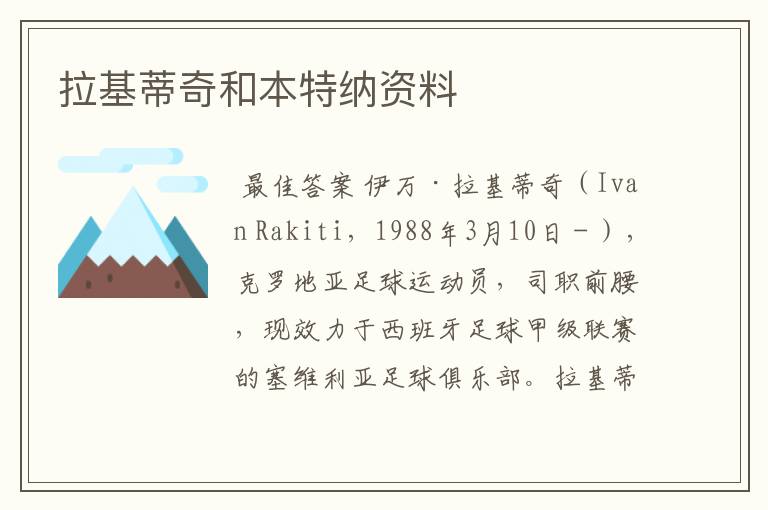 拉基蒂奇和本特纳资料

最佳答案 伊万·拉基蒂奇（Ivan Rakiti，1988年3月10日－），克罗地亚足球运动员，司职前腰，现效力于西班牙足球甲级联赛的塞维利亚足球俱乐部。拉基蒂